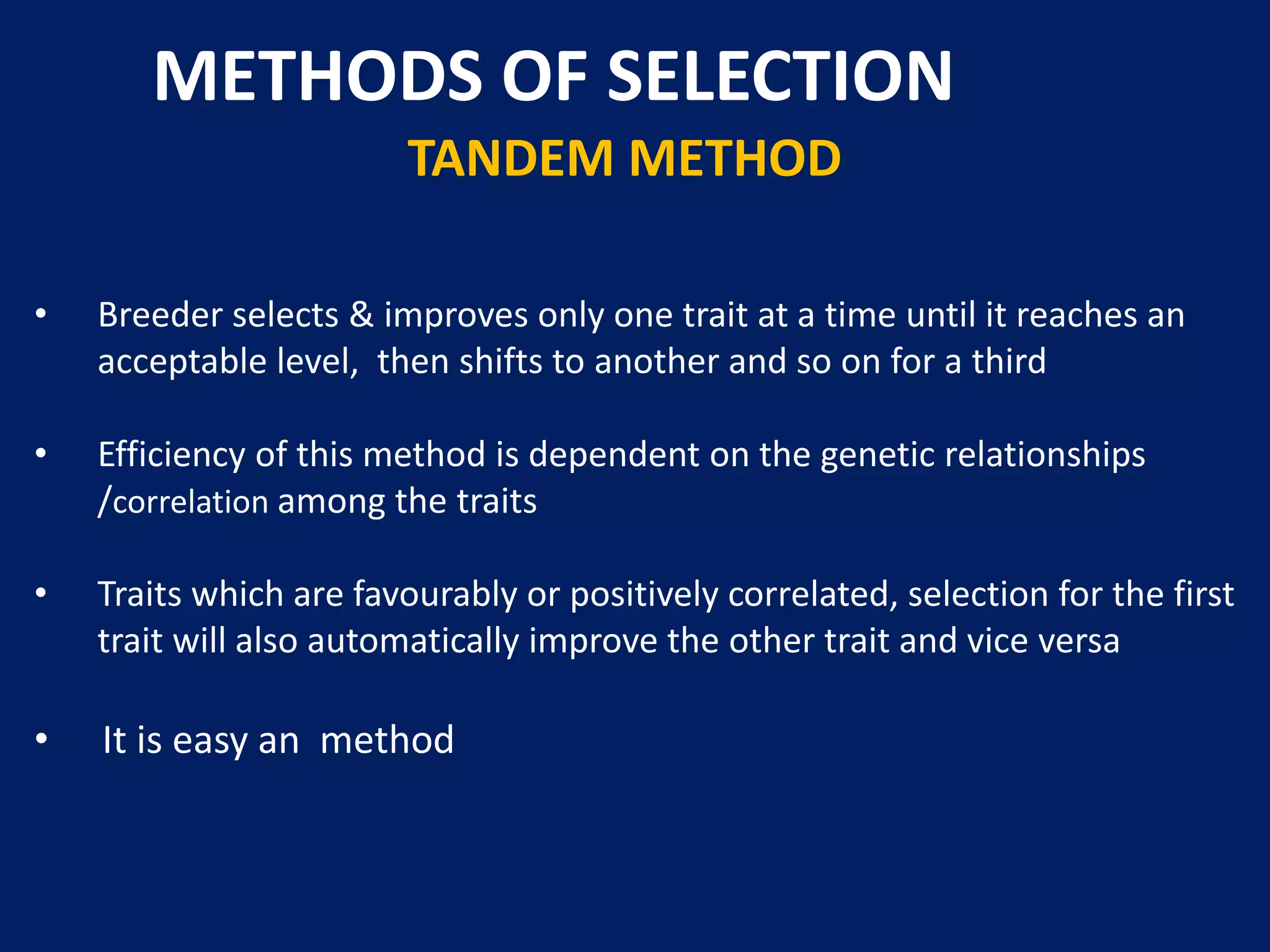 METHODS OF SELECTION
TANDEM METHOD

• Breeder selects & improves only one trait at a time until it reaches an acceptable level, then shifts to another and so on for a third

• Efficiency of this method is dependent on the genetic relationships /correlation among the traits

• Traits which are favourably or positively correlated, selection for the first trait will also automatically improve the other trait and vice versa

• It is easy an method